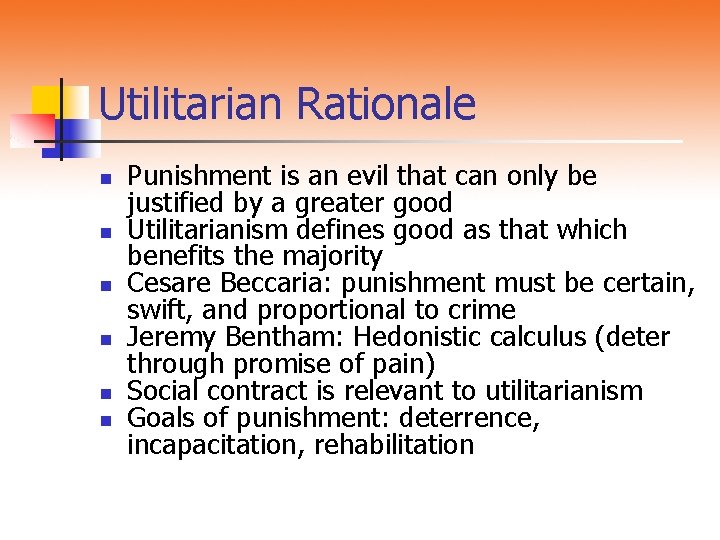 Utilitarian Rationale

- Punishment is an evil that can only be justified by a greater good
- Utilitarianism defines good as that which benefits the majority
- Cesare Beccaria: punishment must be certain, swift, and proportional to crime
- Jeremy Bentham: Hedonistic calculus (deter through promise of pain)
- Social contract is relevant to utilitarianism
- Goals of punishment: deterrence, incapacitation, rehabilitation